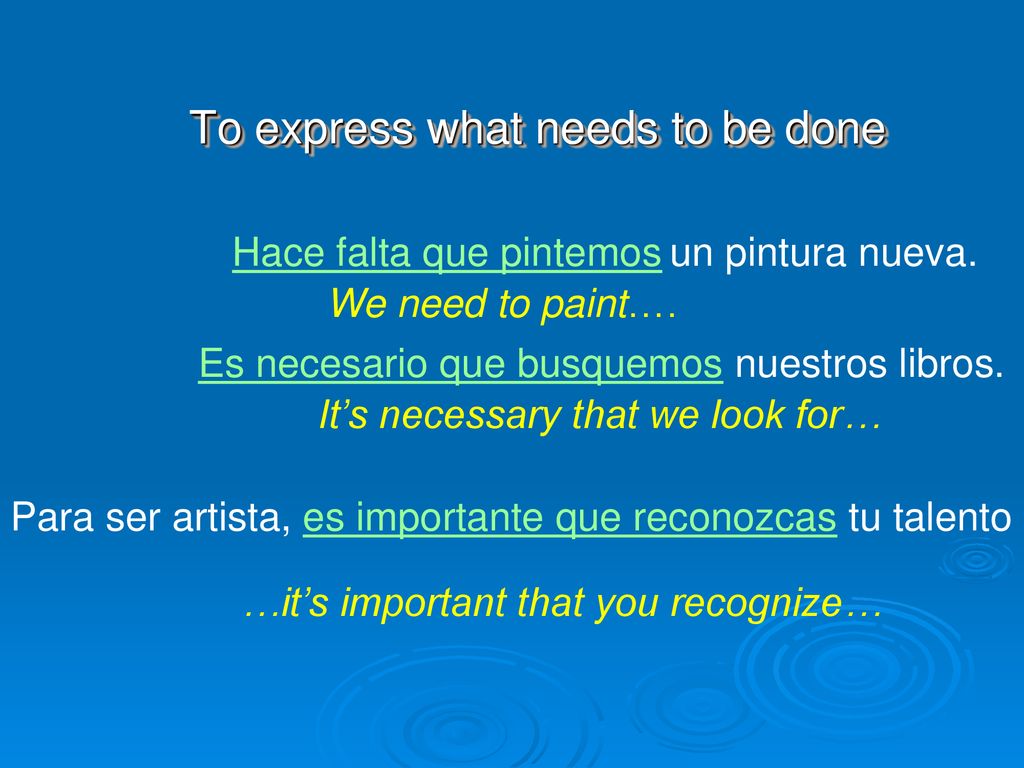 To express what needs to be done

Hace falta que pintemos un pintura nueva.
We need to paint.…

Es necesario que busquemos nuestros libros.
It’s necessary that we look for…

Para ser artista, es importante que reconozcas tu talento

…it’s important that you recognize…